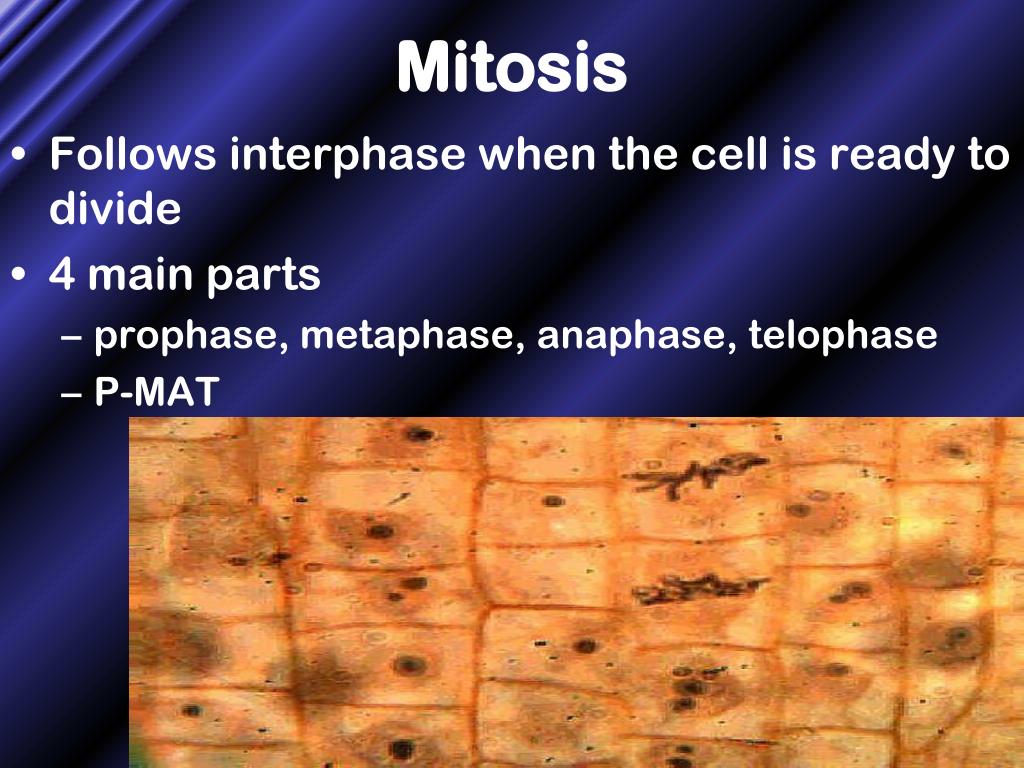 Mitosis

• Follows interphase when the cell is ready to divide
• 4 main parts
– prophase, metaphase, anaphase, telophase
– P-MAT